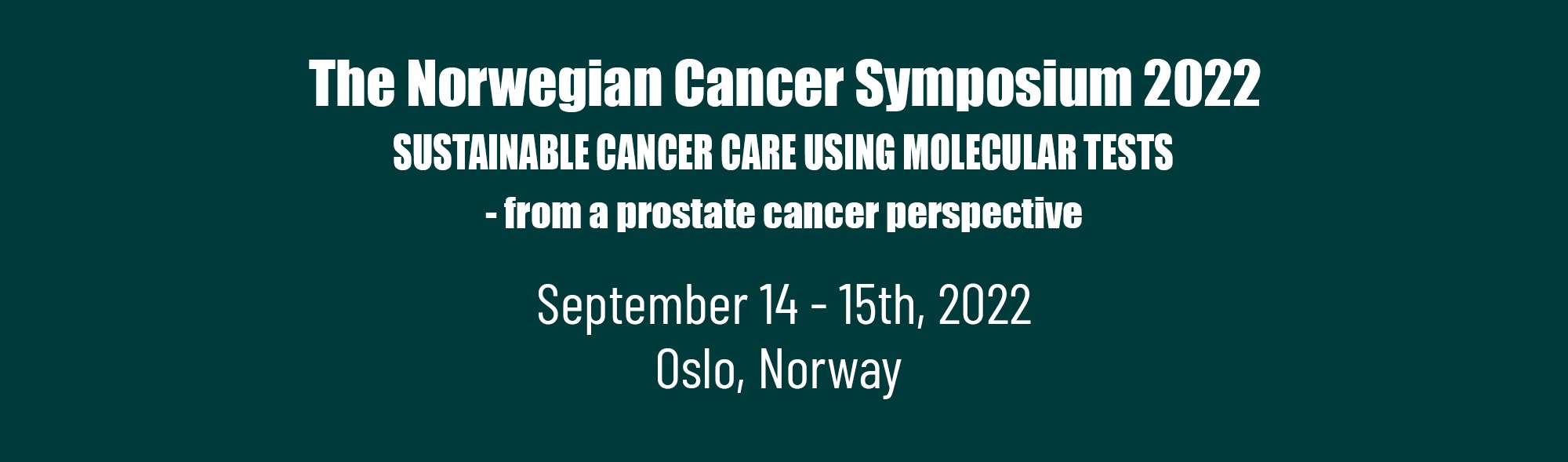 The Norwegian Cancer Symposium 2022
SUSTAINABLE CANCER CARE USING MOLECULAR TESTS
- from a prostate cancer perspective

September 14 - 15th, 2022
Oslo, Norway